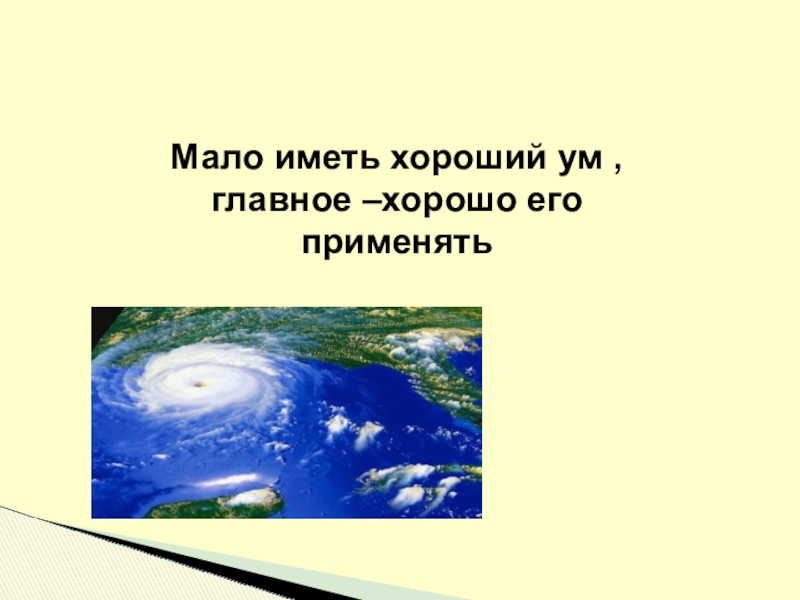 Мало иметь хороший ум , главное –хорошо его применять